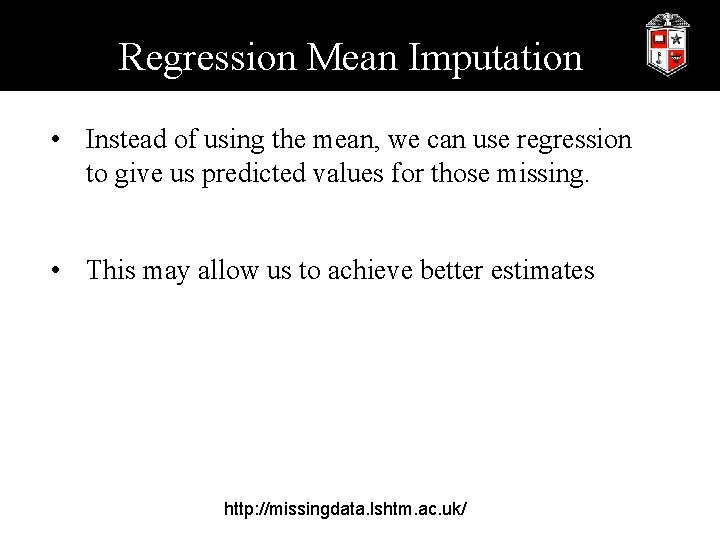 Regression Mean Imputation

• Instead of using the mean, we can use regression to give us predicted values for those missing.

• This may allow us to achieve better estimates

http://missingdata.lshtm.ac.uk/